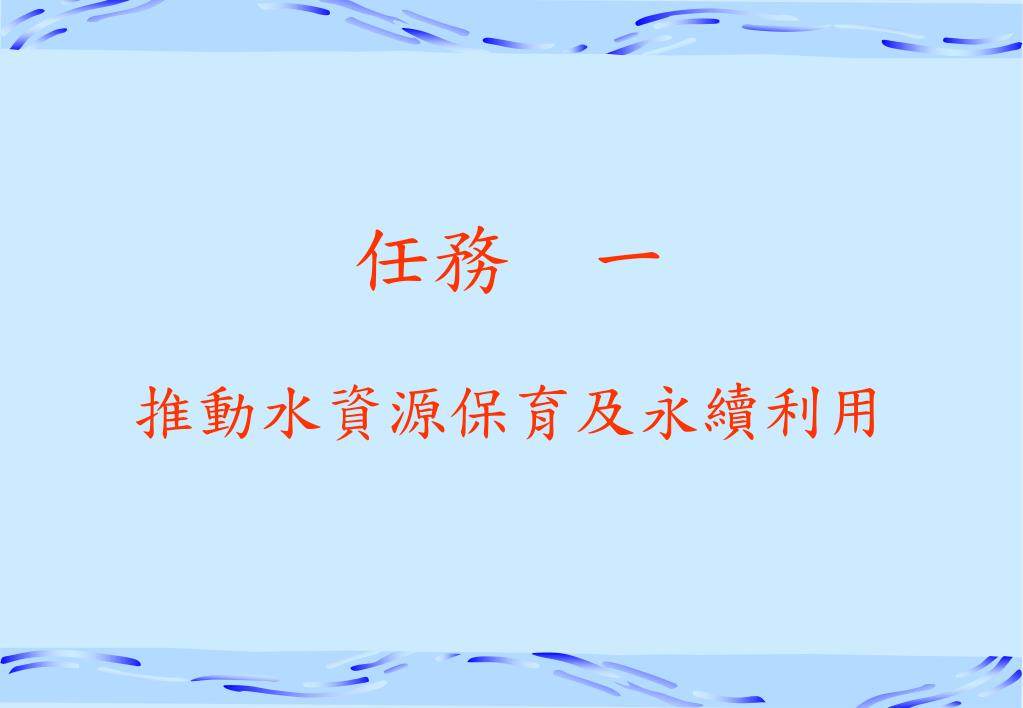 任務　一

推動水資源保育及永續利用